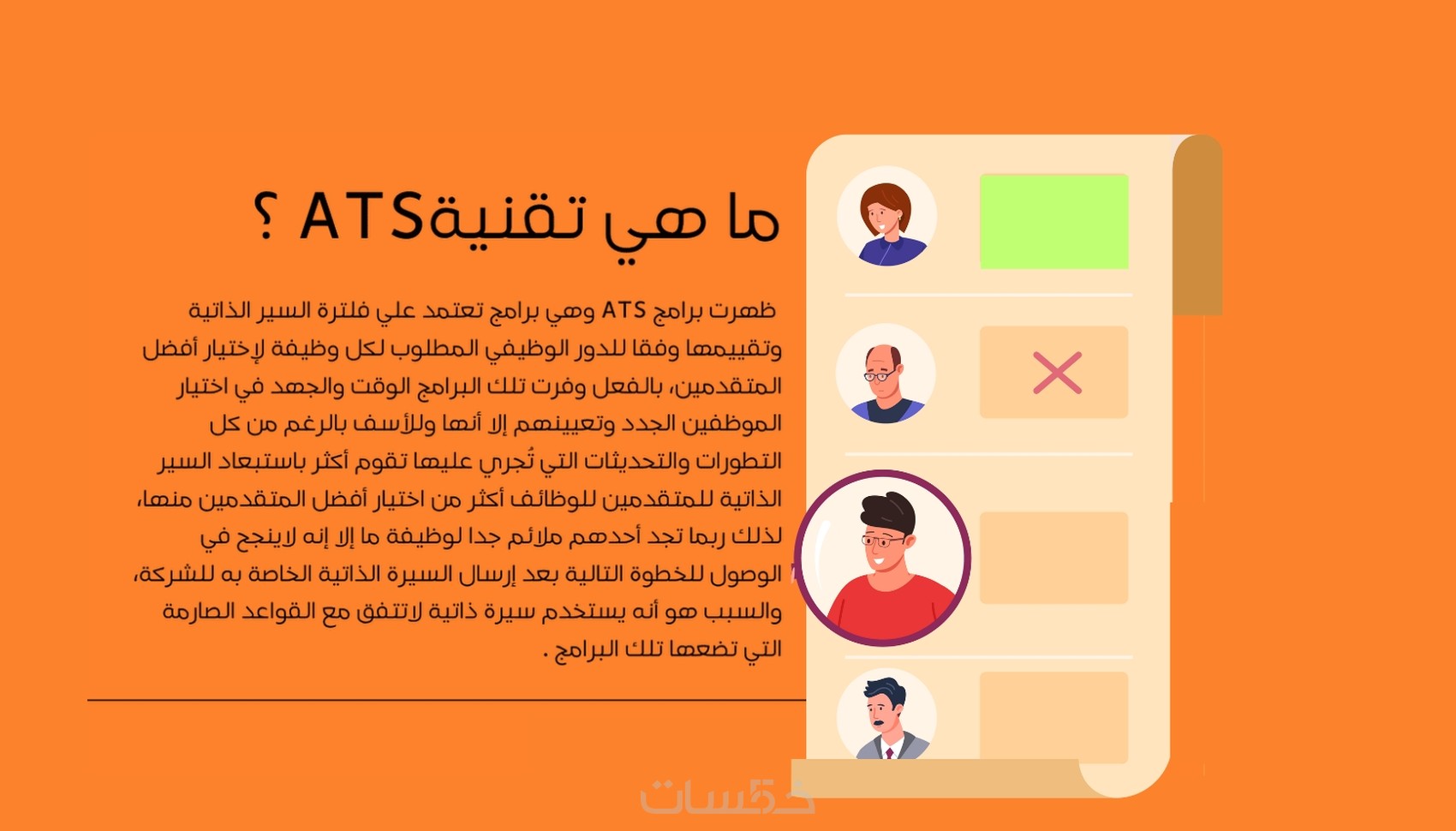 ما هي تقنيةATS ؟

ظهرت برامج ATS وهي برامج تعتمد علي فلترة السير الذاتية وتقييمها وفقا للدور الوظيفي المطلوب لكل وظيفة لإختيار أفضل المتقدمين، بالفعل وفرت تلك البرامج الوقت والجهد في اختيار الموظفين الجدد وتعيينهم إلا أنها وللأسف بالرغم من كل التطورات والتحديثات التي تُجري عليها تقوم أكثر باستبعاد السير الذاتية للمتقدمين للوظائف أكثر من اختيار أفضل المتقدمين منها، لذلك ربما تجد أحدهم ملائم جدا لوظيفة ما إلا إنه لاينجح في الوصول للخطوة التالية بعد إرسال السيرة الذاتية الخاصة به للشركة، والسبب هو أنه يستخدم سيرة ذاتية لاتتفق مع القواعد الصارمة التي تضعها تلك البرامج .

خمسات